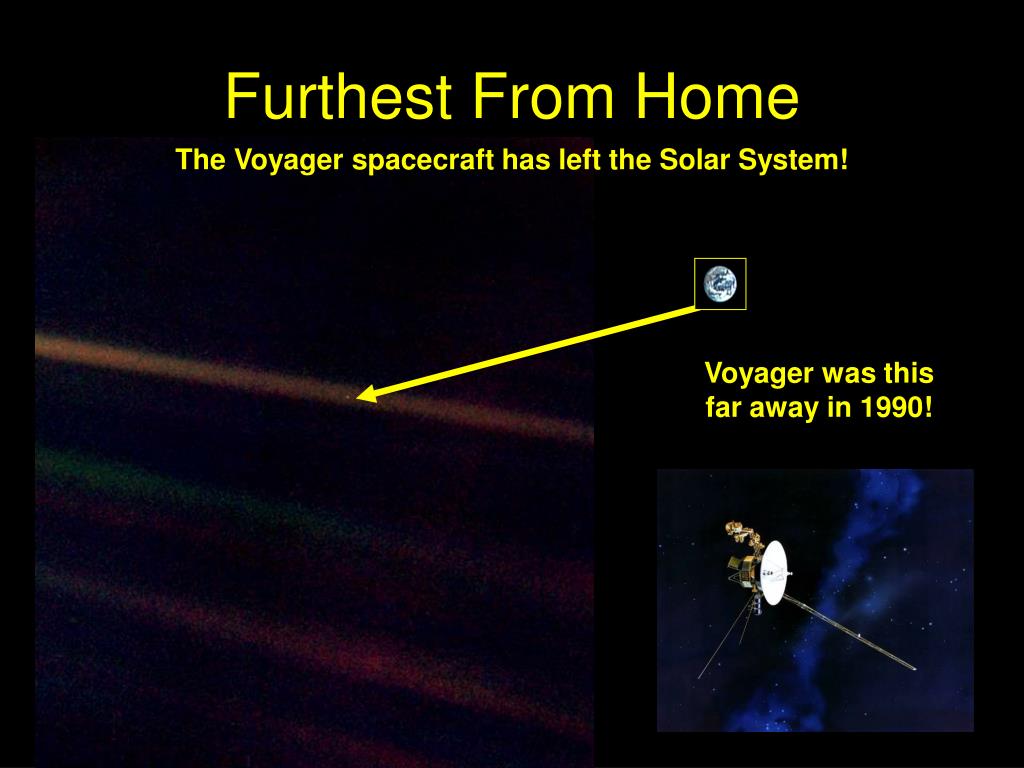 Furthest From Home

The Voyager spacecraft has left the Solar System!

Voyager was this far away in 1990!